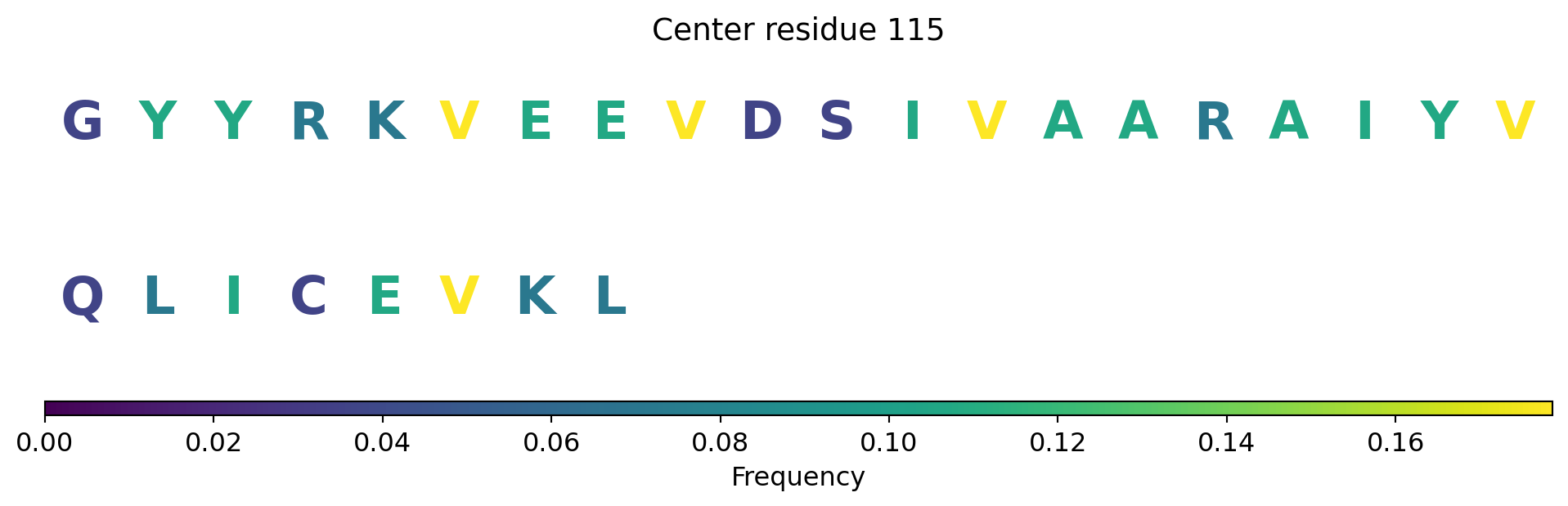 Center residue 115

G Y Y R K V E E V D S I V A A R A I Y V

Q L I C E V K L

0.00 0.02 0.04 0.06 0.08 0.10 0.12 0.14 0.16

Frequency